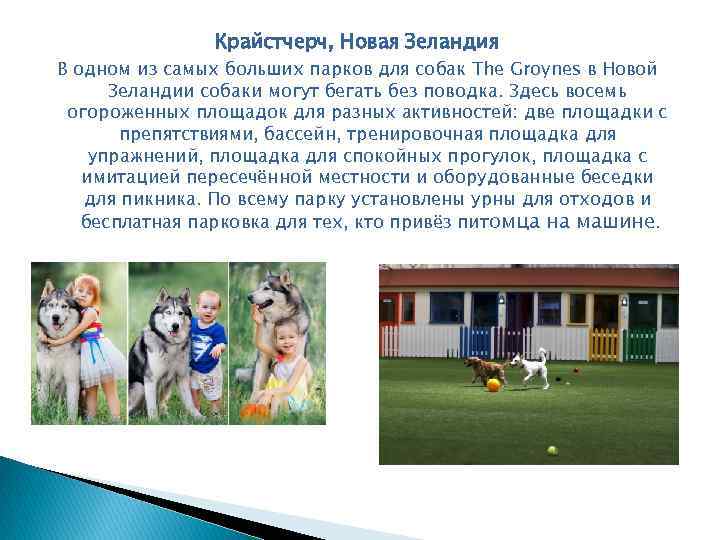 Крайстчерч, Новая Зеландия

В одном из самых больших парков для собак The Groynes в Новой Зеландии собаки могут бегать без поводка. Здесь восемь огороженных площадок для разных активностей: две площадки с препятствиями, бассейн, тренировочная площадка для упражнений, площадка для спокойных прогулок, площадка с имитацией пересечённой местности и оборудованные беседки для пикника. По всему парку установлены урны для отходов и бесплатная парковка для тех, кто привёз питомца на машине.